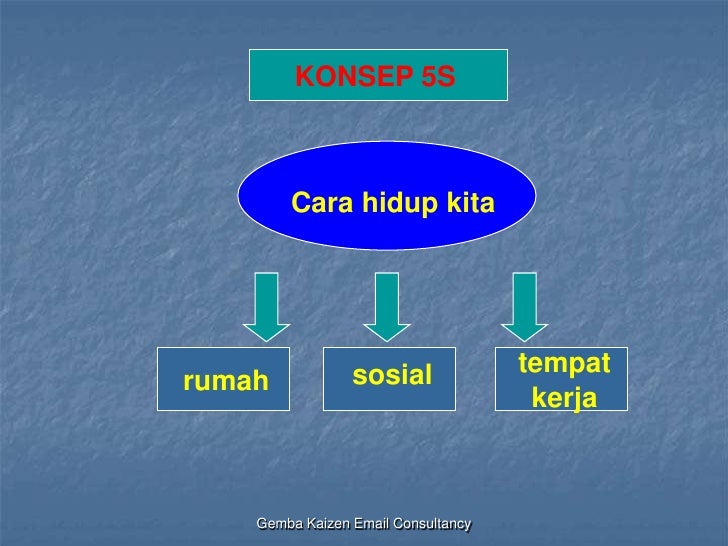 KONSEP 5S

Cara hidup kita

rumah

sosial

tempat kerja

Gemba Kaizen Email Consultancy